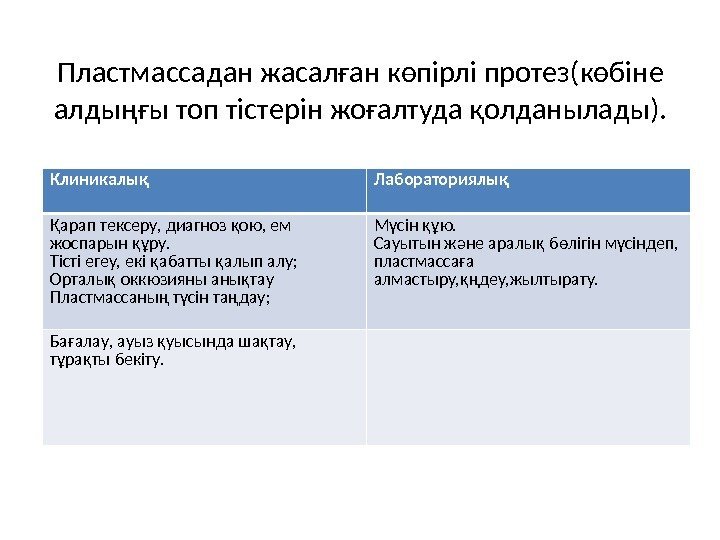 Пластмассадан жасалған көпірлі протез(көбіне алдыңғы топ тістерін жоғалтуда қолданылады).

| Клиникалық | Лабораториялық |
|---|---|
| Қарап тексеру, диагноз қою, ем жоспарын құру. Тісті егеу, екі қабатты қалып алу; Орталық оккюзияны анықтау Пластмассаның түсін таңдау; | Мүсін құю. Сауытын және аралық бөлігін мүсіндеп, пластмассаға алмастыру,өңдеу,жылтырату. |
| Бағалау, ауыз қуысында шақтау, тұрақты бекіту. | |